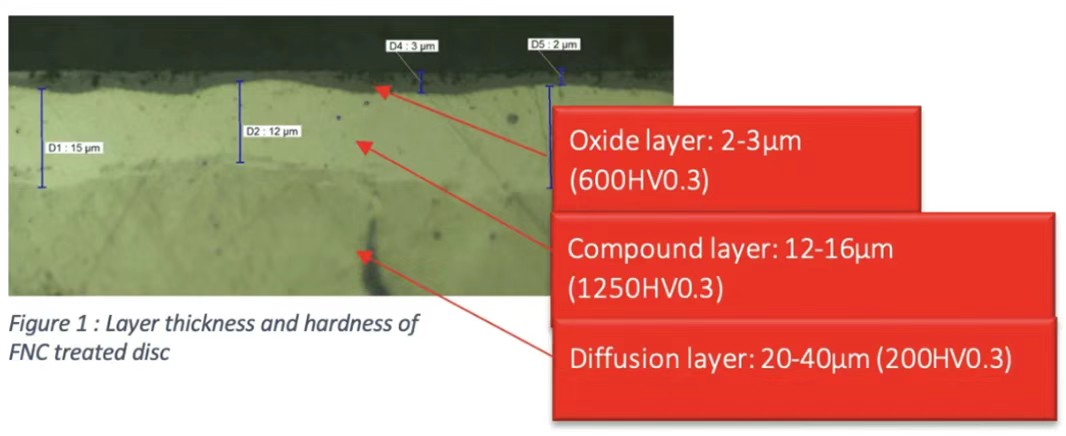 D4 : 3 µm

D5 : 2 µm

D1 : 15 µm

D2 : 12 µm

Oxide layer: 2-3µm (600HV0.3)

Compound layer: 12-16µm (1250HV0.3)

Diffusion layer: 20-40µm (200HV0.3)

Figure 1 : Layer thickness and hardness of FNC treated disc